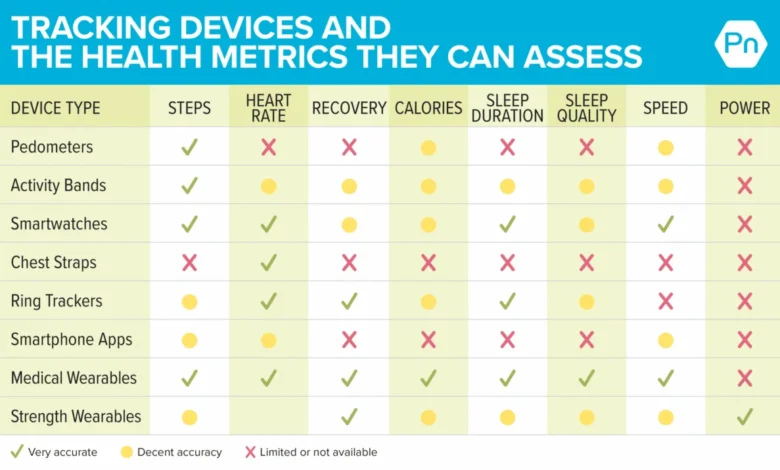 TRACKING DEVICES AND THE HEALTH METRICS THEY CAN ASSESS

Pn

| DEVICE TYPE | STEPS | HEART RATE | RECOVERY | CALORIES | SLEEP DURATION | SLEEP QUALITY | SPEED | POWER |
|---|---|---|---|---|---|---|---|---|
| Pedometers | ✓ | ✗ | ✗ | ● | ✗ | ✗ | ● | ✗ |
| Activity Bands | ✓ | ● | ● | ● | ● | ● | ● | ✗ |
| Smartwatches | ✓ | ✓ | ● | ● | ✓ | ● | ✓ | ✗ |
| Chest Straps | ✗ | ✓ | ✗ | ✗ | ✗ | ✗ | ✗ | ✗ |
| Ring Trackers | ● | ✓ | ✓ | ● | ✓ | ● | ✗ | ✗ |
| Smartphone Apps | ● | ● | ✗ | ✗ | ✗ | ✗ | ● | ✗ |
| Medical Wearables | ✓ | ✓ | ✓ | ✓ | ✓ | ✓ | ✓ | ✗ |
| Strength Wearables | ● |  | ✓ | ● | ● | ● | ● | ✓ |

✓ Very accurate ● Decent accuracy ✗ Limited or not available